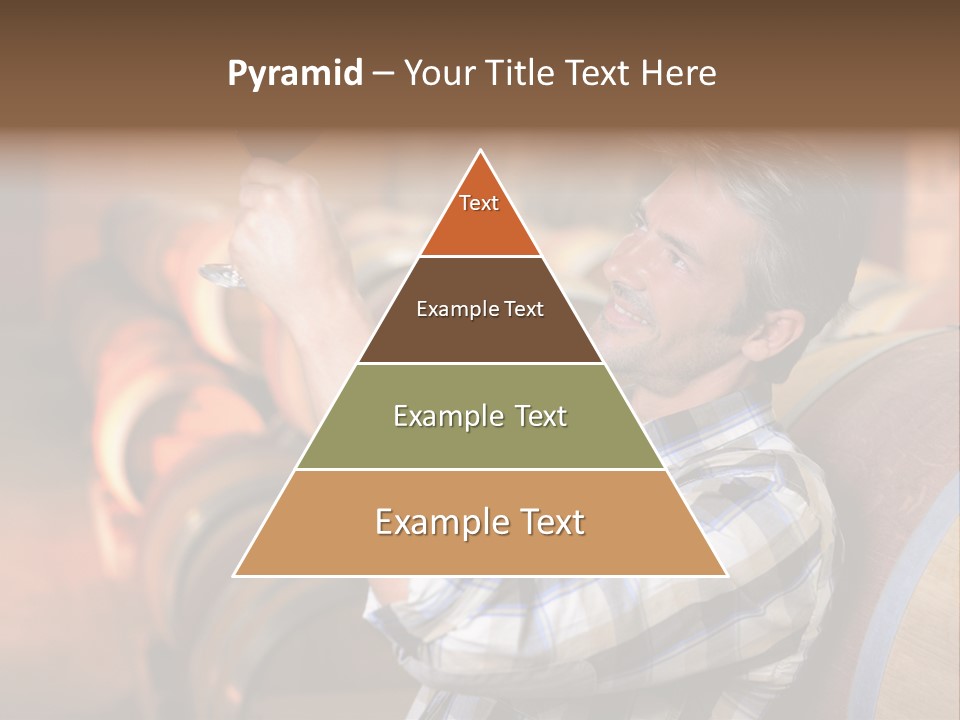 Pyramid – Your Title Text Here

Text

Example Text

Example Text

Example Text